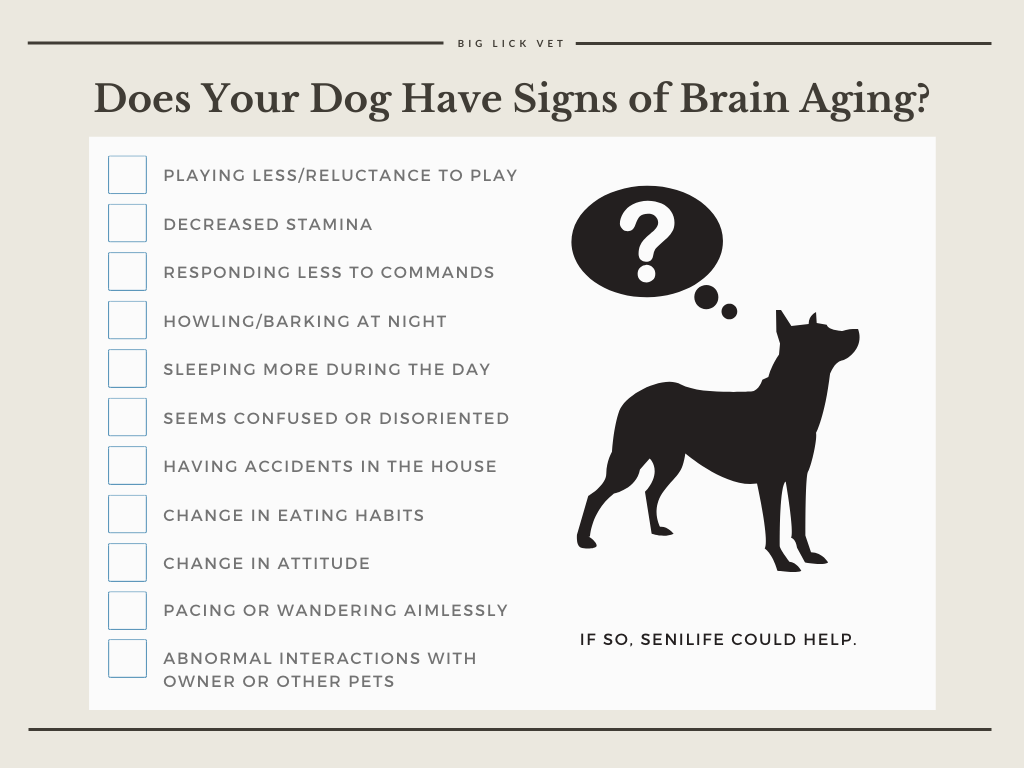 BIG LICK VET

Does Your Dog Have Signs of Brain Aging?

PLAYING LESS/RELUCTANCE TO PLAY

DECREASED STAMINA

RESPONDING LESS TO COMMANDS

HOWLING/BARKING AT NIGHT

SLEEPING MORE DURING THE DAY

SEEMS CONFUSED OR DISORIENTED

HAVING ACCIDENTS IN THE HOUSE

CHANGE IN EATING HABITS

CHANGE IN ATTITUDE

PACING OR WANDERING AIMLESSLY

ABNORMAL INTERACTIONS WITH OWNER OR OTHER PETS

?

IF SO, SENILIFE COULD HELP.